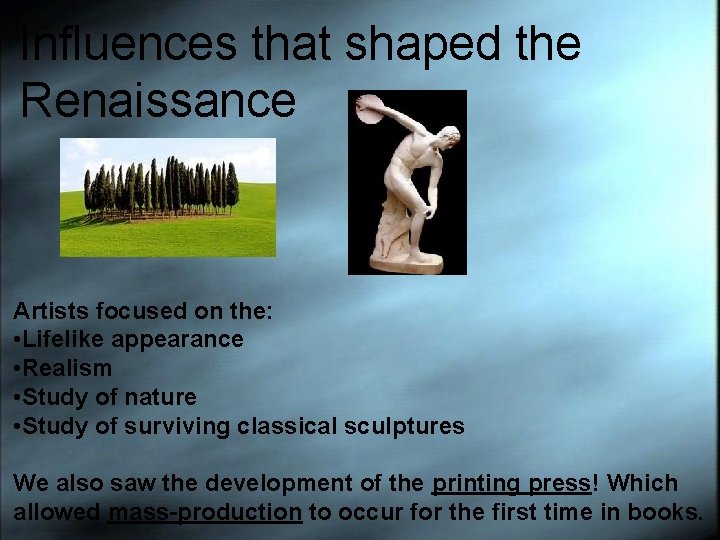 Influences that shaped the Renaissance

Artists focused on the:
•Lifelike appearance
•Realism
•Study of nature
•Study of surviving classical sculptures

We also saw the development of the printing press! Which allowed mass-production to occur for the first time in books.